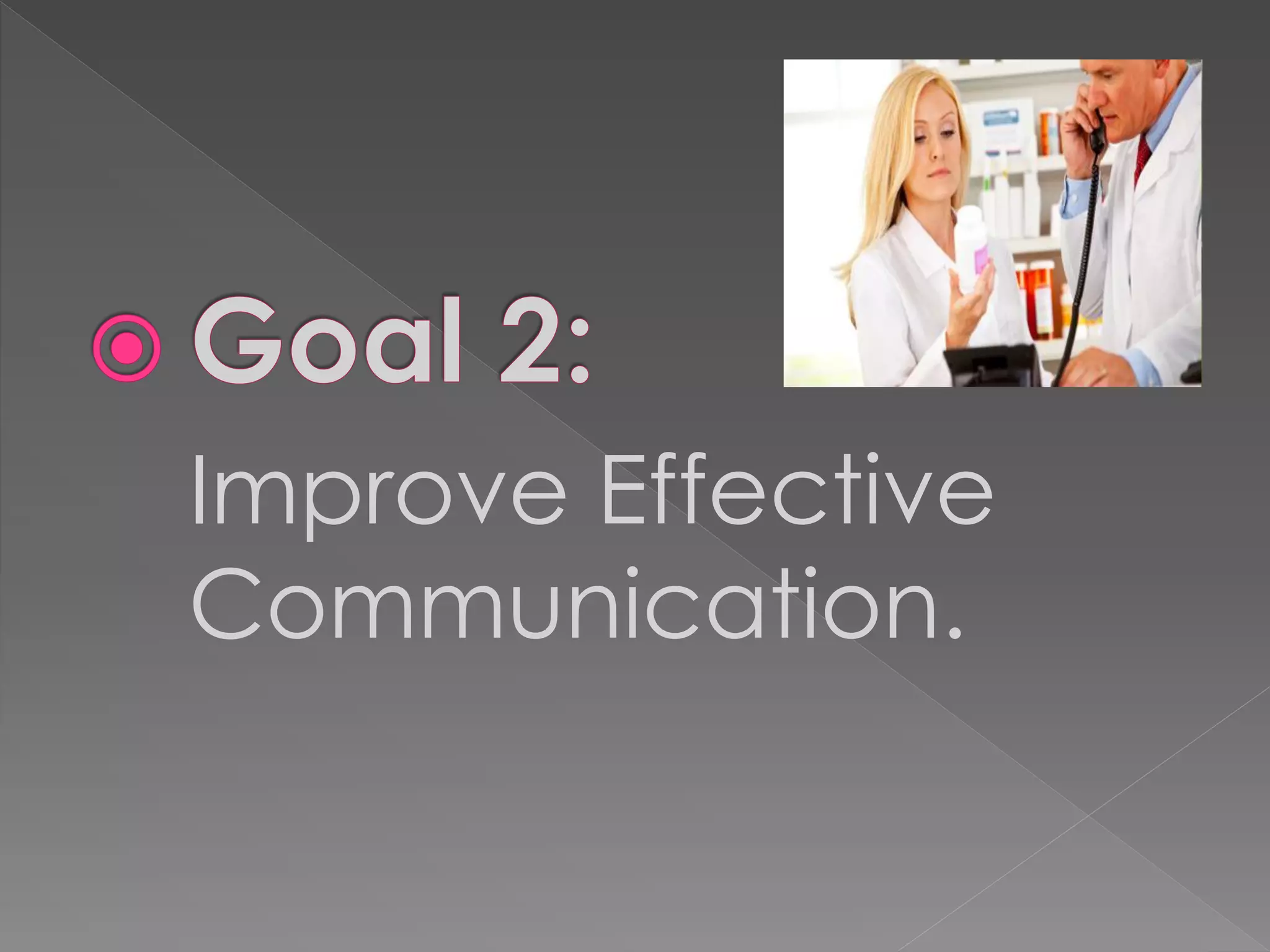 Goal 2:

Improve Effective Communication.